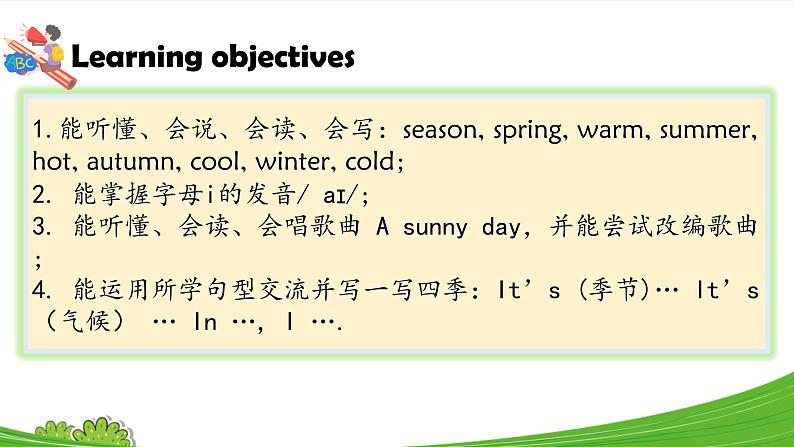 ABC

Learning objectives

1. 能听懂、会说、会读、会写：season, spring, warm, summer, hot, autumn, cool, winter, cold;
2. 能掌握字母i的发音/ aɪ/;
3. 能听懂、会读、会唱歌曲 A sunny day，并能尝试改编歌曲；
4. 能运用所学句型交流并写一写四季：It’s（季节）… It’s（气候） … In …, I ….